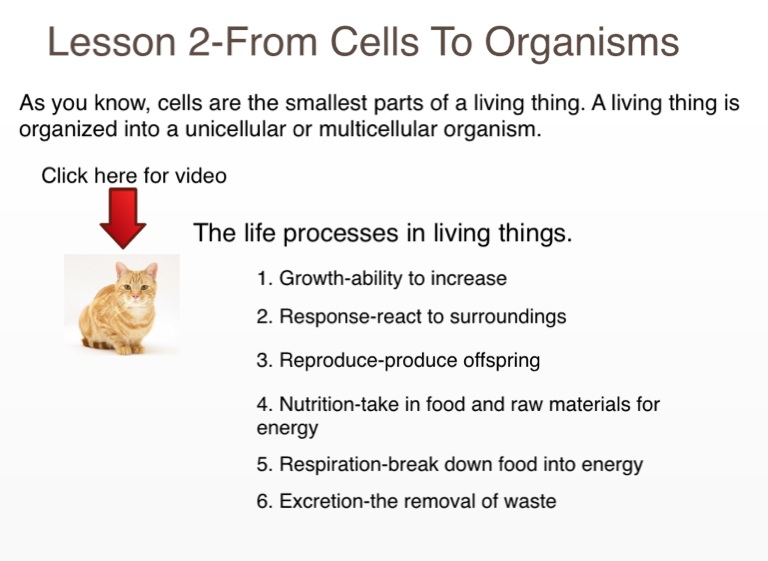 Lesson 2-From Cells To Organisms

As you know, cells are the smallest parts of a living thing. A living thing is organized into a unicellular or multicellular organism.

Click here for video

The life processes in living things.

1. Growth-ability to increase

2. Response-react to surroundings

3. Reproduce-produce offspring

4. Nutrition-take in food and raw materials for energy

5. Respiration-break down food into energy

6. Excretion-the removal of waste